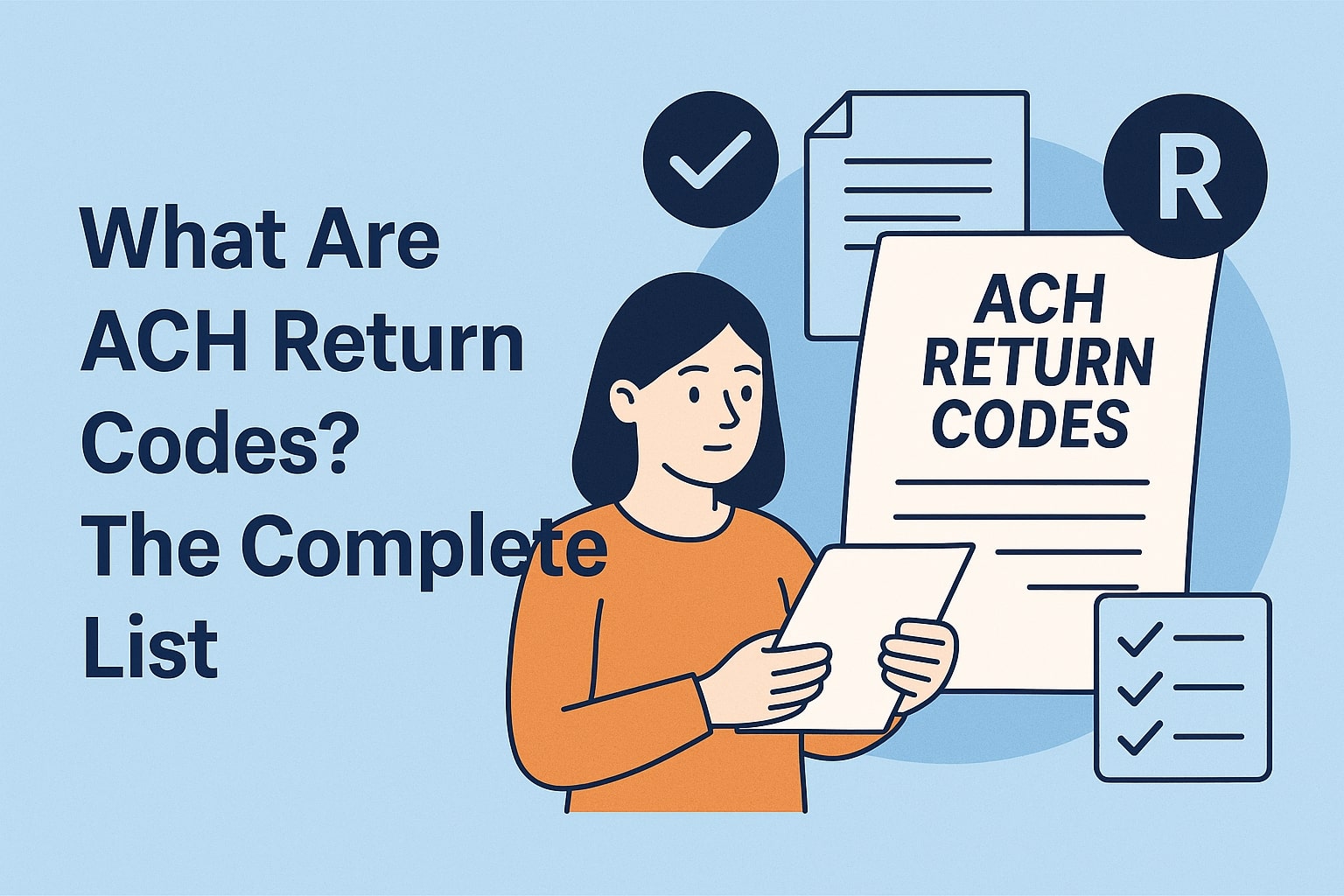 What Are ACH Return Codes? The Complete List

R

ACH RETURN CODES